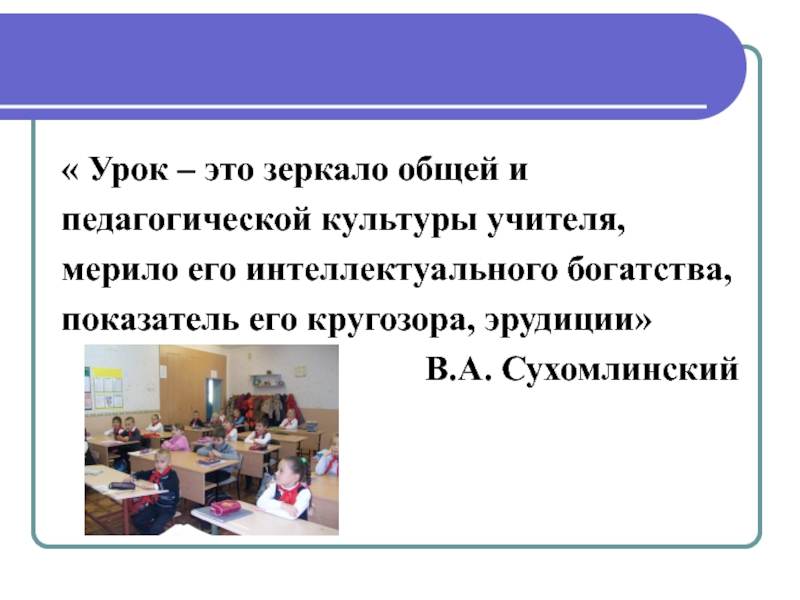 « Урок – это зеркало общей и педагогической культуры учителя, мерило его интеллектуального богатства, показатель его кругозора, эрудиции»

В.А. Сухомлинский